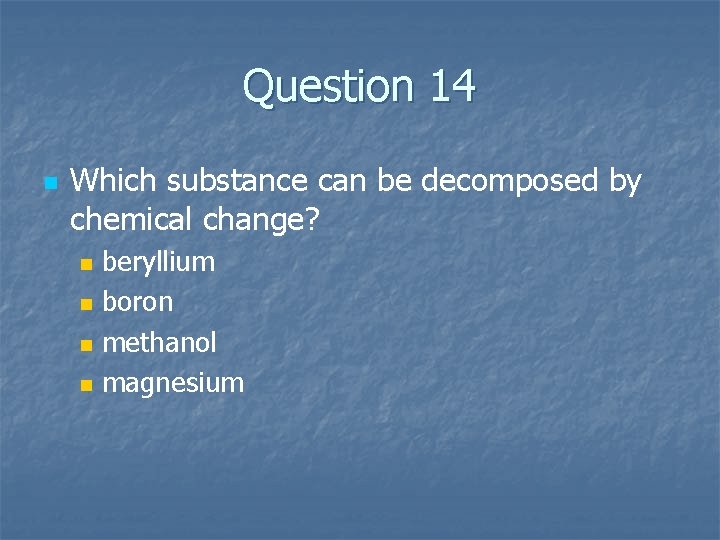 Question 14

Which substance can be decomposed by chemical change?

beryllium
boron
methanol
magnesium